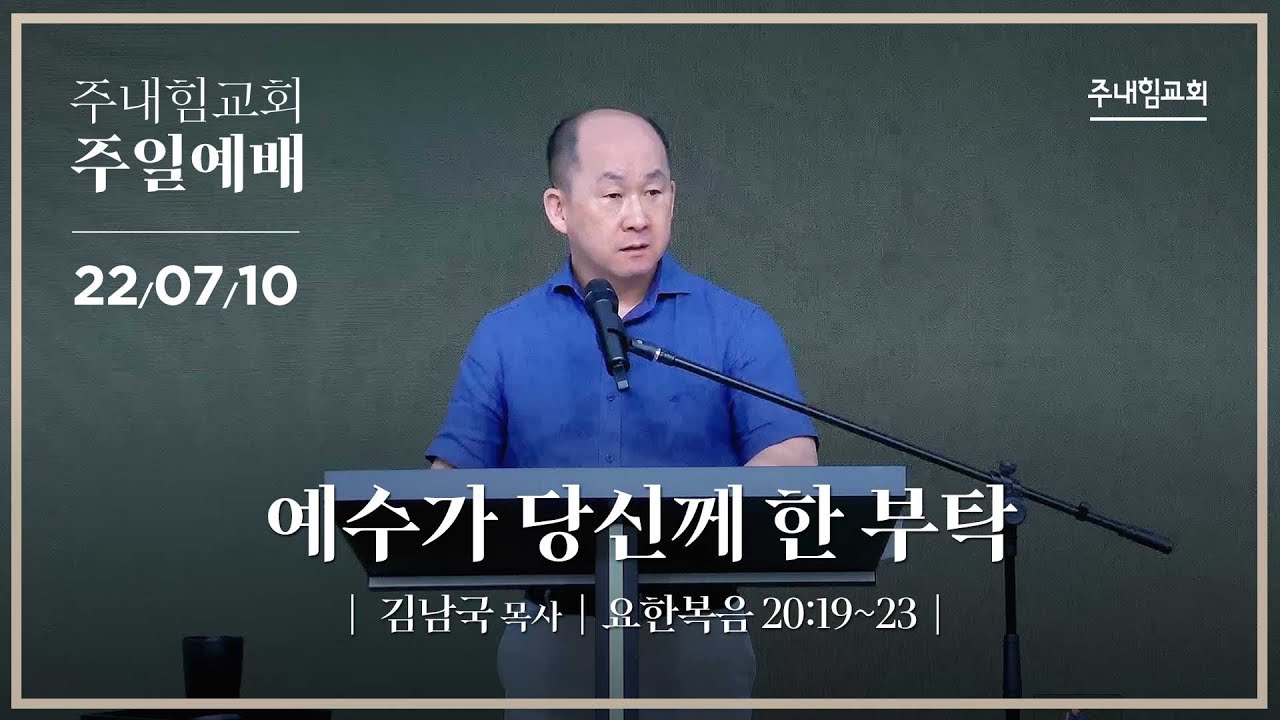 주내힘교회
주일예배

22/07/10

주내힘교회

예수가 당신께 한 부탁

| 김남국 목사 | 요한복음 20:19~23 |